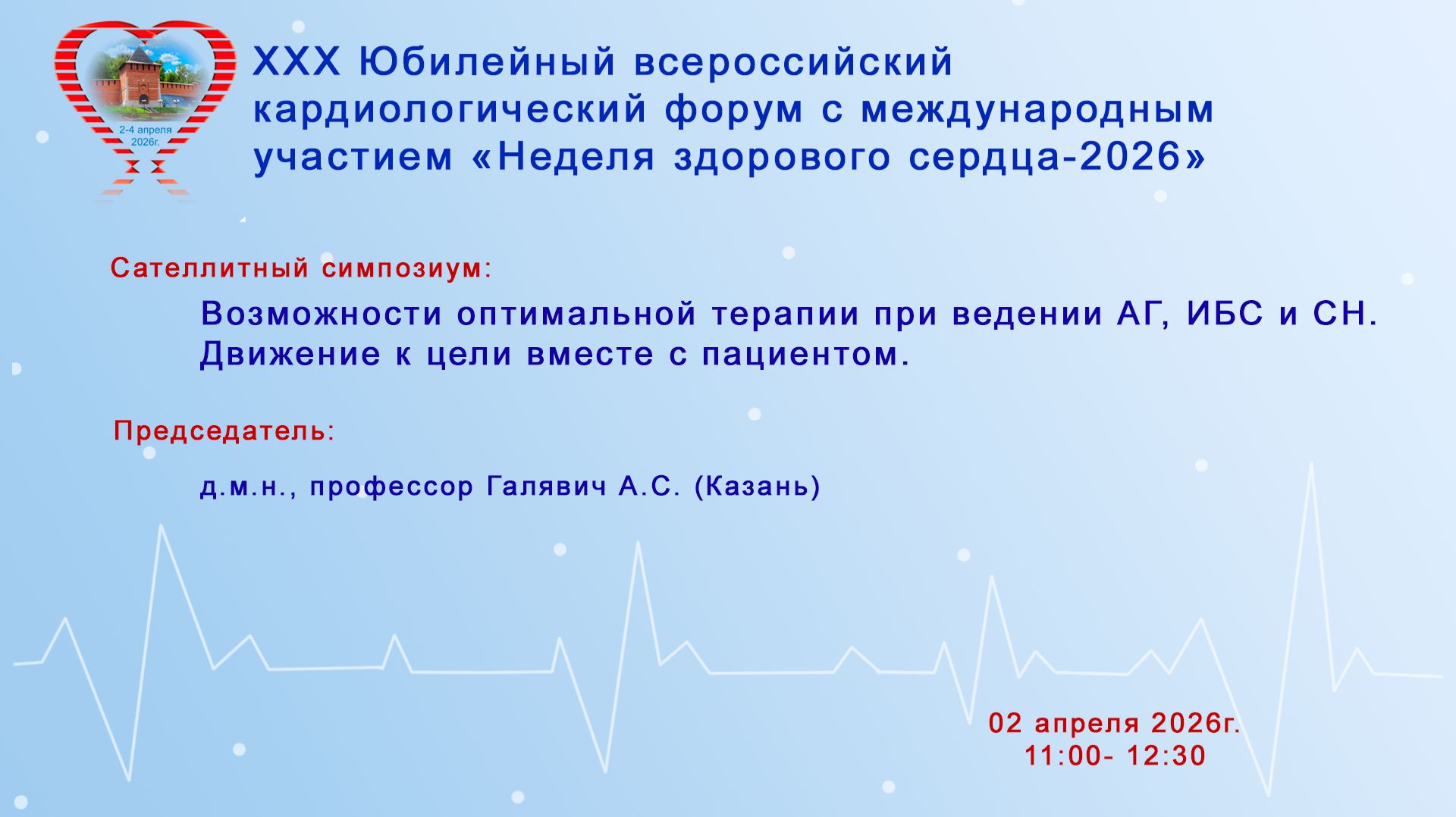 2-4 апреля 2026г.

XXX Юбилейный всероссийский кардиологический форум с международным участием «Неделя здорового сердца-2026»

Сателлитный симпозиум:

Возможности оптимальной терапии при ведении АГ, ИБС и СН. Движение к цели вместе с пациентом.

Председатель:

д.м.н., профессор Галявич А.С. (Казань)

02 апреля 2026г.
11:00- 12:30